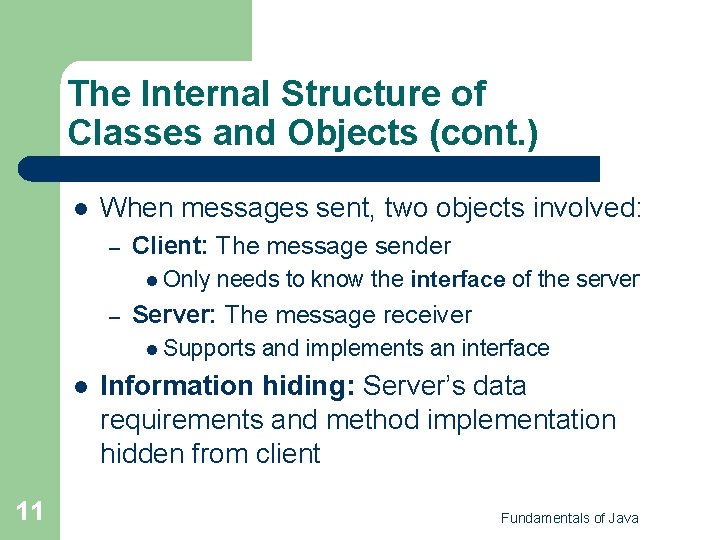 The Internal Structure of Classes and Objects (cont.)

- When messages sent, two objects involved:
  - Client: The message sender
    - Only needs to know the interface of the server
  - Server: The message receiver
    - Supports and implements an interface
- Information hiding: Server's data requirements and method implementation hidden from client

11

Fundamentals of Java